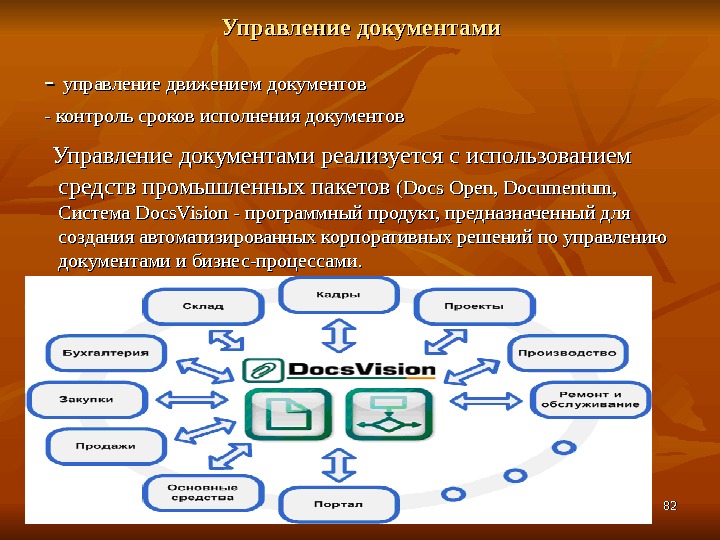 Управление документами

- управление движением документов

- контроль сроков исполнения документов

Управление документами реализуется с использованием средств промышленных пакетов (Docs Open, Documentum, Система DocsVision - программный продукт, предназначенный для создания автоматизированных корпоративных решений по управлению документами и бизнес-процессами.

Кадры

Склад

Проекты

Бухгалтерия

Производство

DocsVision

Закупки

Ремонт и обслуживание

Продажи

Основные средства

Портал

82